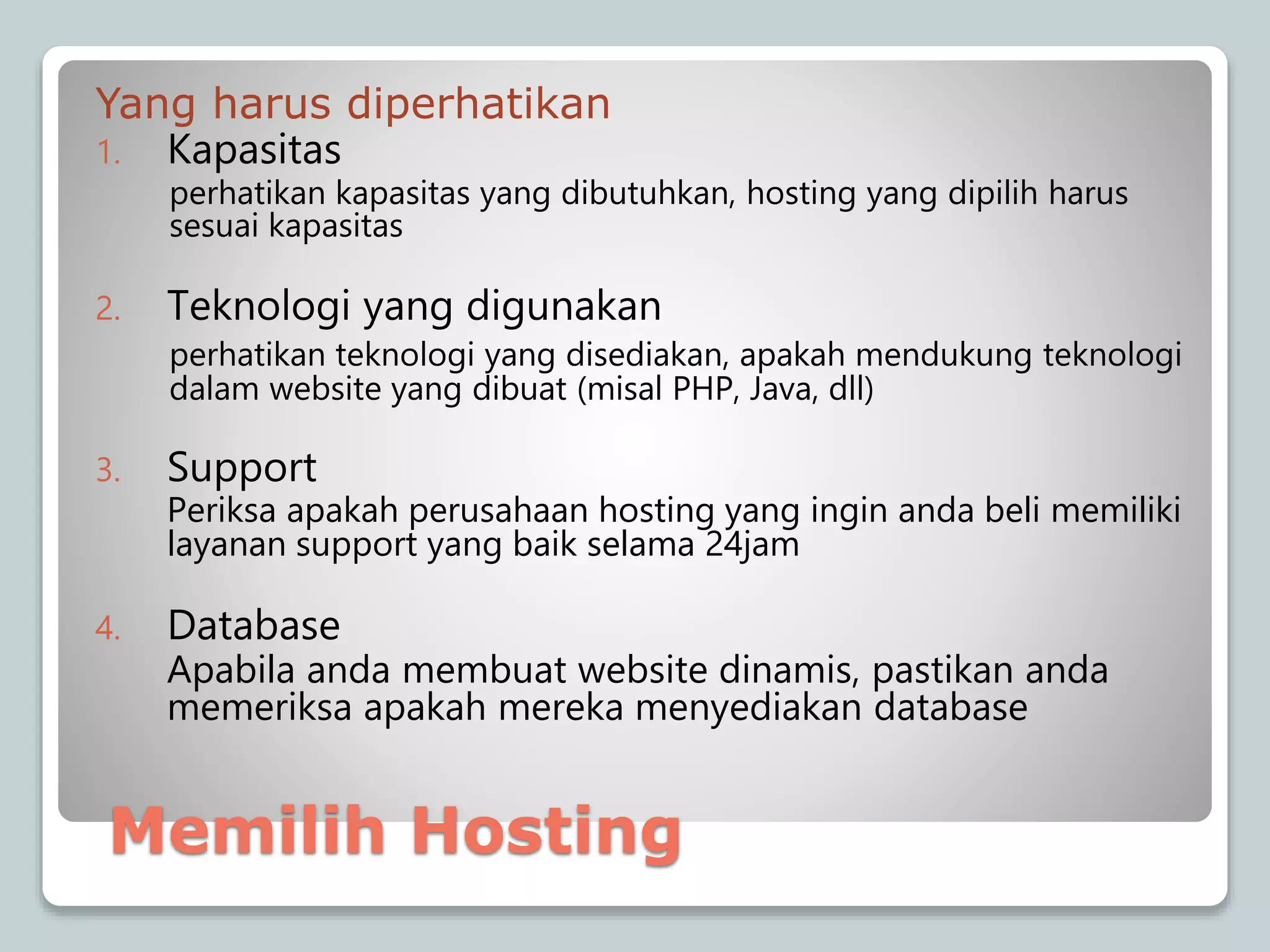 Yang harus diperhatikan

1. Kapasitas

perhatikan kapasitas yang dibutuhkan, hosting yang dipilih harus sesuai kapasitas

2. Teknologi yang digunakan

perhatikan teknologi yang disediakan, apakah mendukung teknologi dalam website yang dibuat (misal PHP, Java, dll)

3. Support

Periksa apakah perusahaan hosting yang ingin anda beli memiliki layanan support yang baik selama 24jam

4. Database

Apabila anda membuat website dinamis, pastikan anda memeriksa apakah mereka menyediakan database

Memilih Hosting